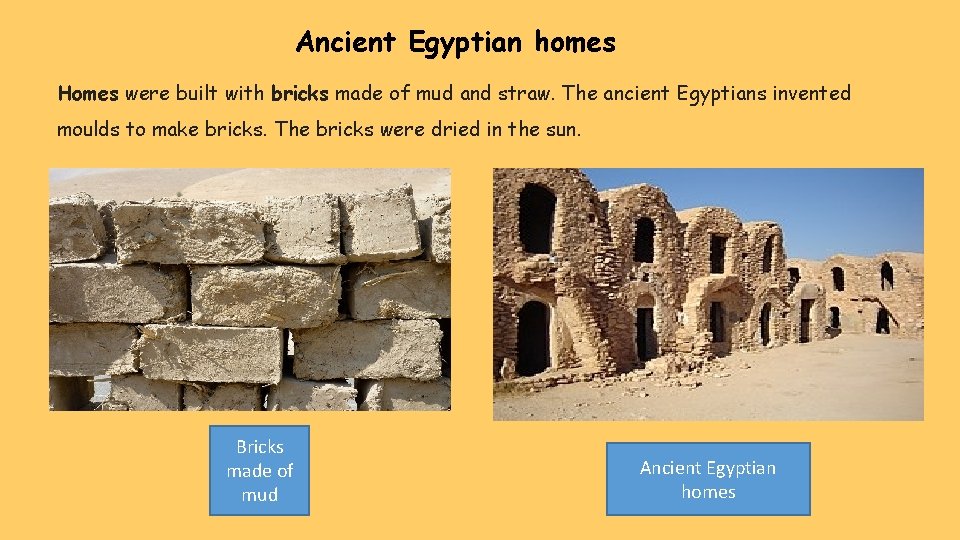 Ancient Egyptian homes

Homes were built with bricks made of mud and straw. The ancient Egyptians invented moulds to make bricks. The bricks were dried in the sun.

Bricks made of mud

Ancient Egyptian homes